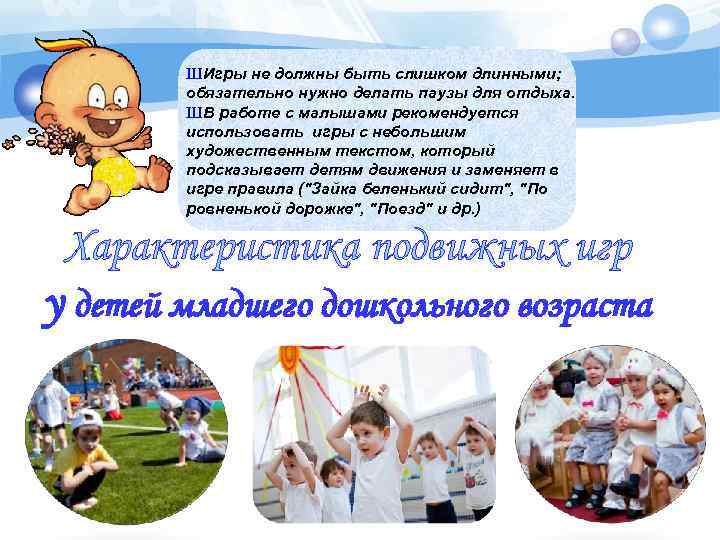 ШИгры не должны быть слишком длинными; обязательно нужно делать паузы для отдыха.
ШВ работе с малышами рекомендуется использовать игры с небольшим художественным текстом, который подсказывает детям движения и заменяет в игре правила ("Зайка беленький сидит", "По ровненькой дорожке", "Поезд" и др.)

Характеристика подвижных игр

У детей младшего дошкольного возраста